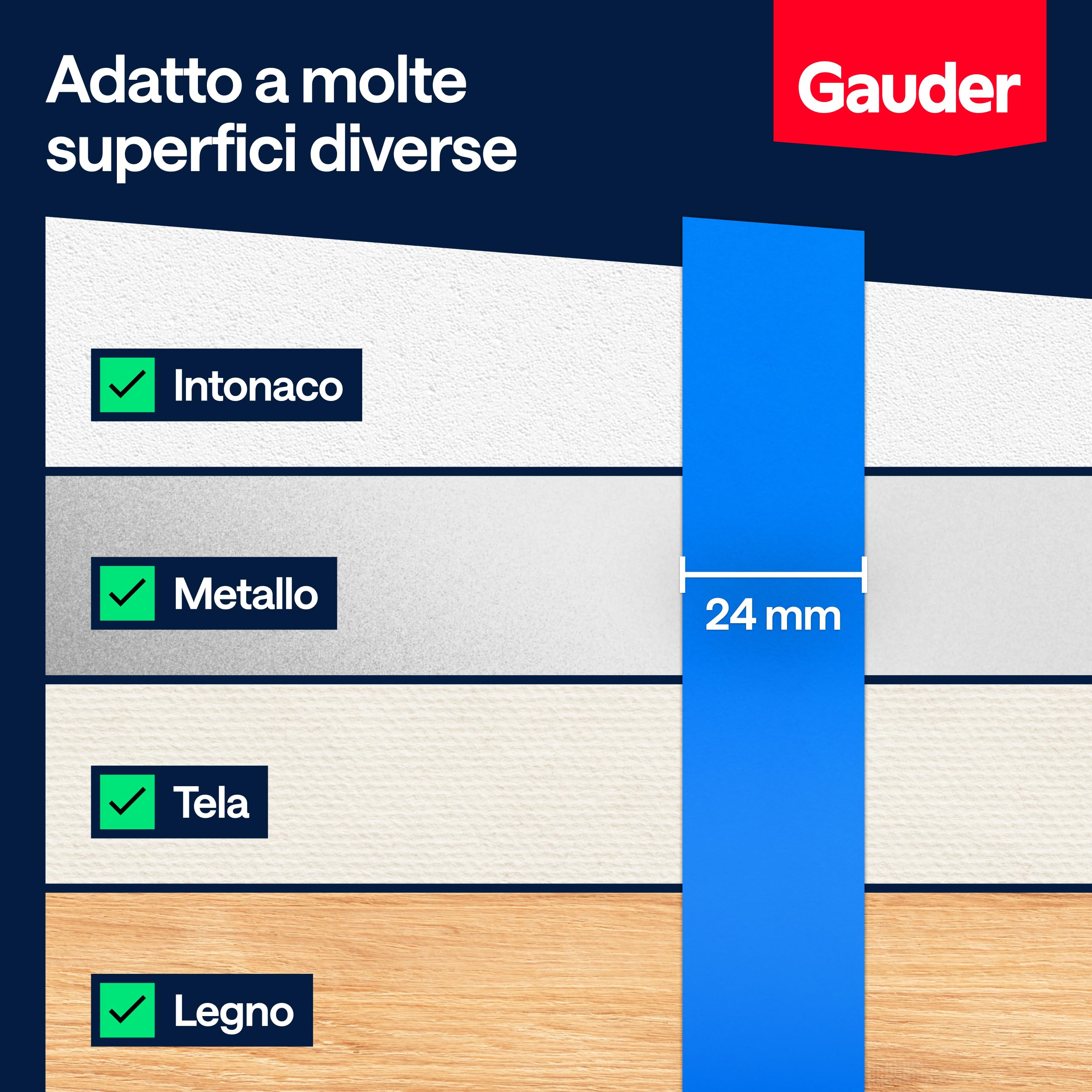 Adatto a molte superfici diverse

Gauder

Intonaco

Metallo

24 mm

Tela

Legno